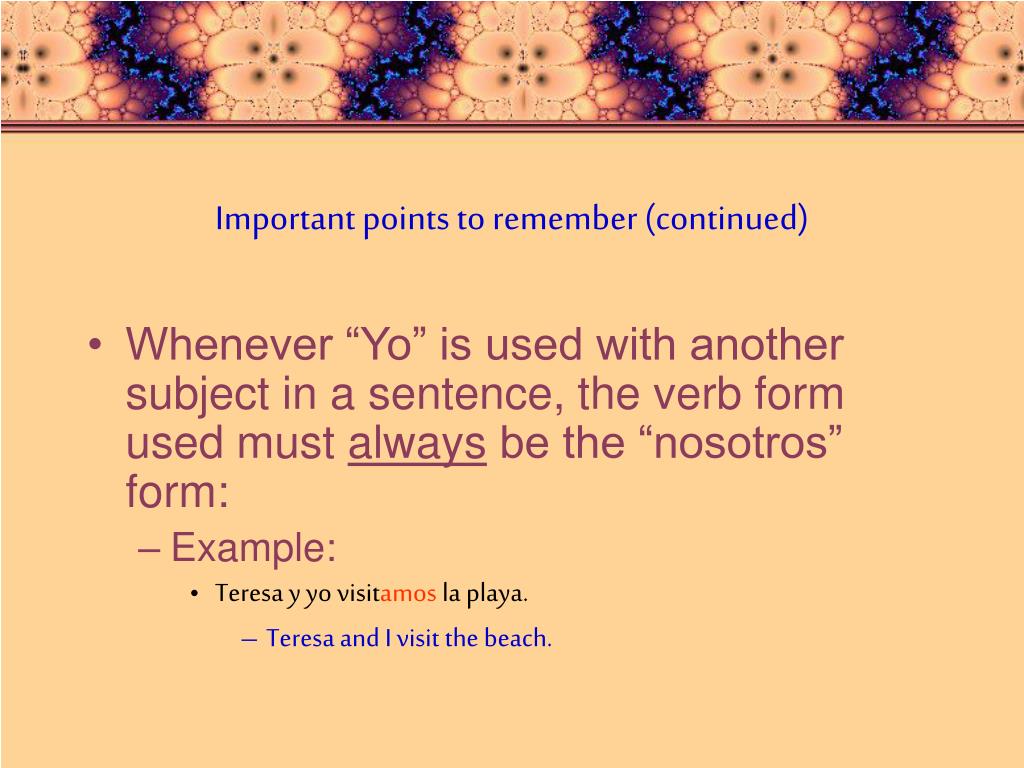 Important points to remember (continued)

• Whenever “Yo” is used with another subject in a sentence, the verb form used must always be the “nosotros” form:
– Example:
• Teresa y yo visitamos la playa.
– Teresa and I visit the beach.